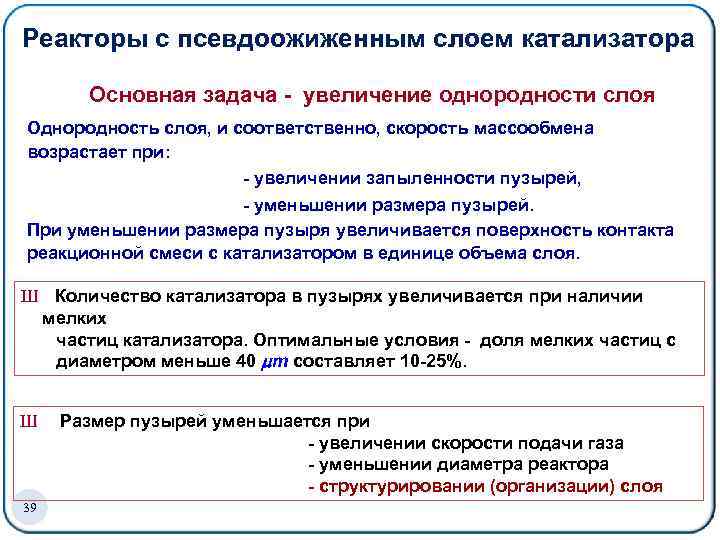 Реакторы с псевдоожиженным слоем катализатора

Основная задача - увеличение однородности слоя

Однородность слоя, и соответственно, скорость массообмена возрастает при:

- увеличении запыленности пузырей,

- уменьшении размера пузырей.

При уменьшении размера пузыря увеличивается поверхность контакта реакционной смеси с катализатором в единице объема слоя.

Ш Количество катализатора в пузырях увеличивается при наличии мелких
частиц катализатора. Оптимальные условия - доля мелких частиц с диаметром меньше 40 $\mu m$ составляет 10-25%.

Ш Размер пузырей уменьшается при

- увеличении скорости подачи газа
- уменьшении диаметра реактора
- структурировании (организации) слоя

39